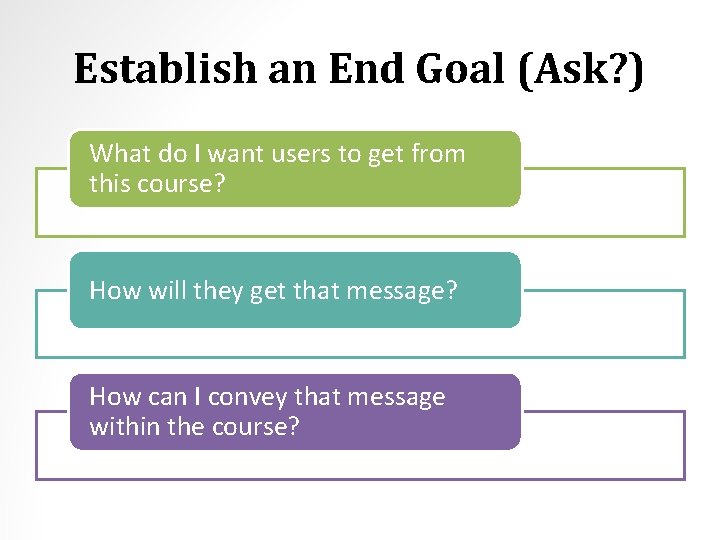 Establish an End Goal (Ask?)

What do I want users to get from this course?

How will they get that message?

How can I convey that message within the course?